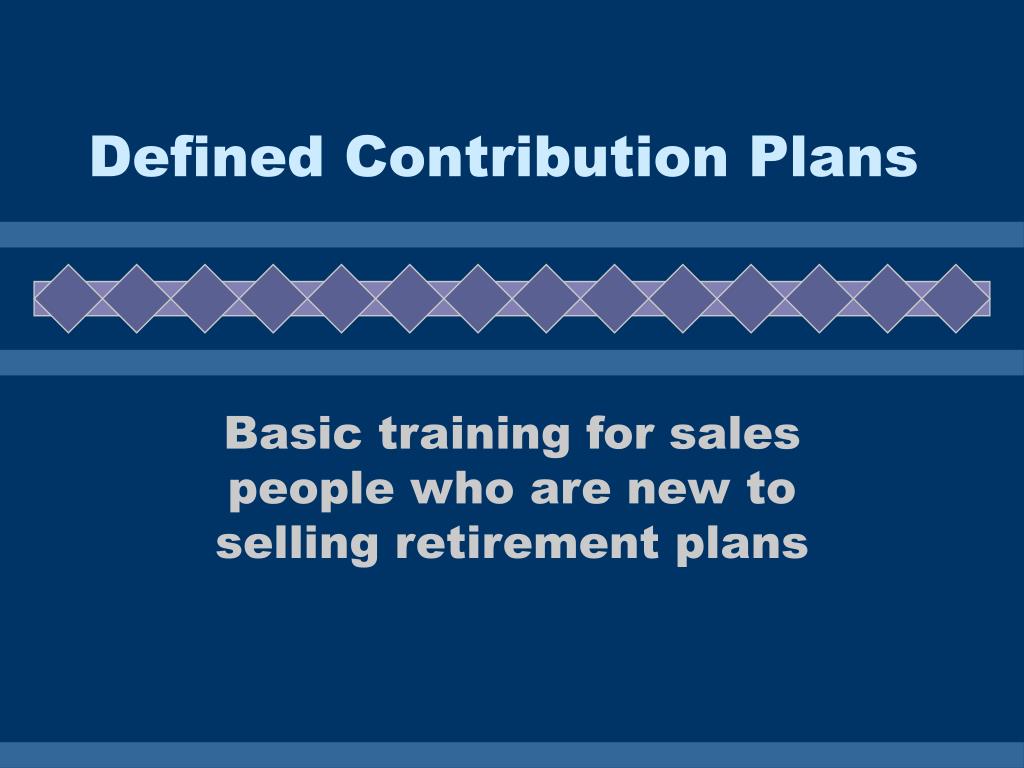 Defined Contribution Plans

Basic training for sales people who are new to selling retirement plans